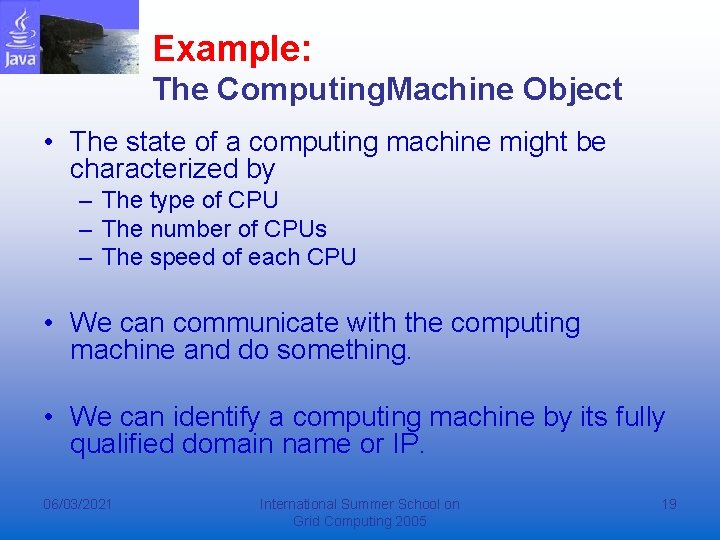 Java

Example:
The ComputingMachine Object

• The state of a computing machine might be characterized by
– The type of CPU
– The number of CPUs
– The speed of each CPU

• We can communicate with the computing machine and do something.

• We can identify a computing machine by its fully qualified domain name or IP.

06/03/2021

International Summer School on Grid Computing 2005

19